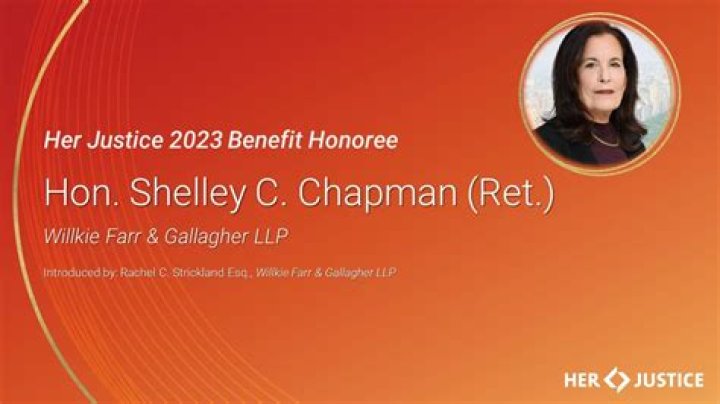 Her Justice 2023 Benefit Honoree

Hon. Shelley C. Chapman (Ret.)

Willkie Farr & Gallagher LLP

Introduced by: Rachel C. Strickland Esq., Willkie Farr & Gallagher LLP

HER JUSTICE